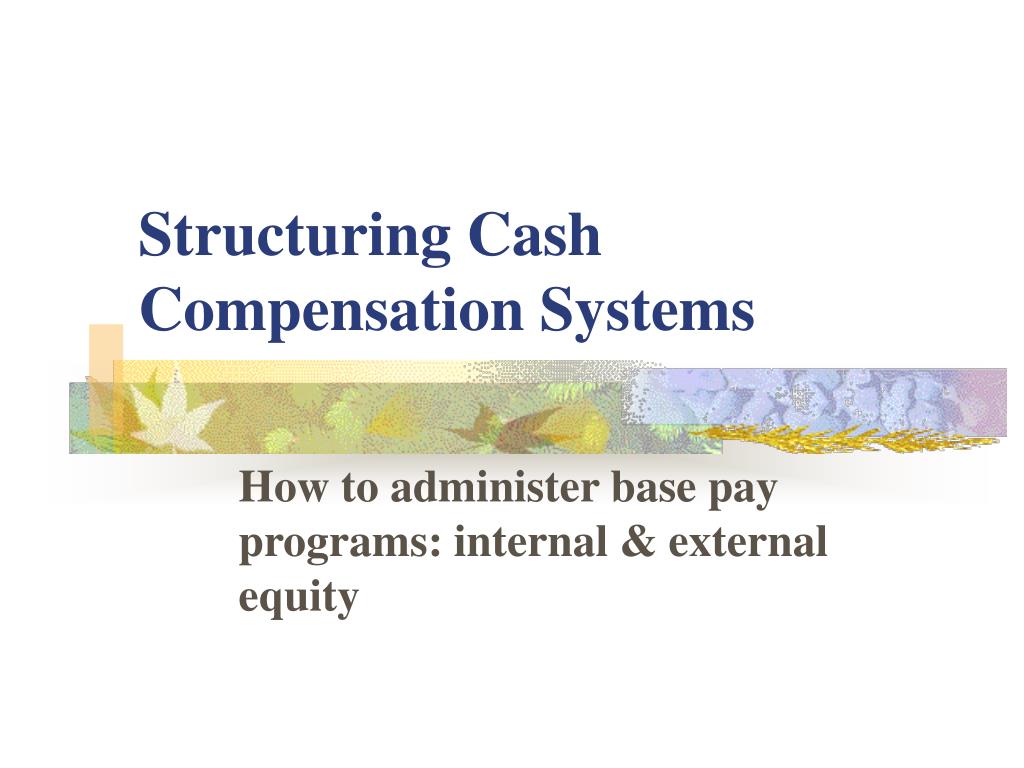 Structuring Cash Compensation Systems

How to administer base pay programs: internal & external equity